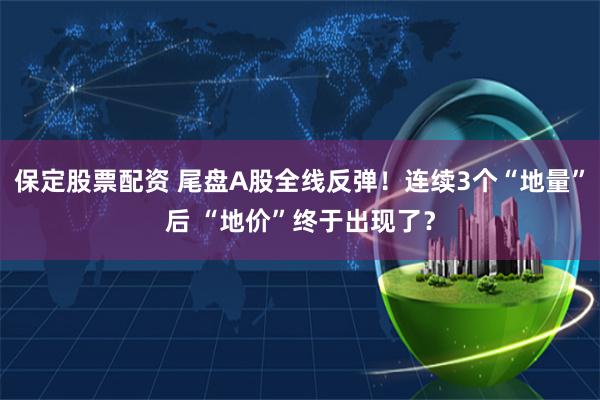 保定股票配资 尾盘A股全线反弹！连续3个“地量”后“地价”终于出现了？